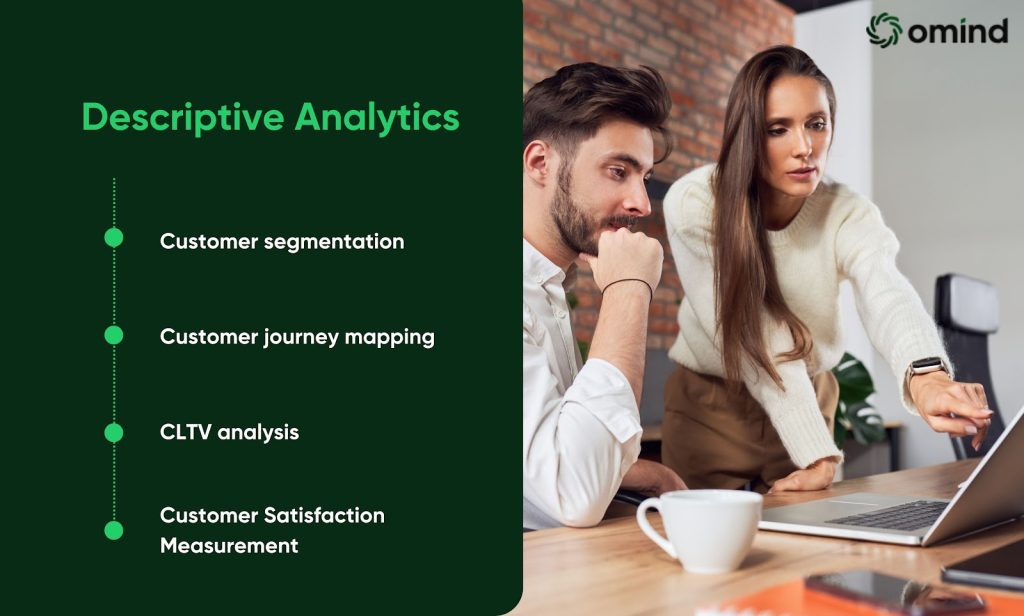 omind

Descriptive Analytics

Customer segmentation

Customer journey mapping

CLTV analysis

Customer Satisfaction Measurement